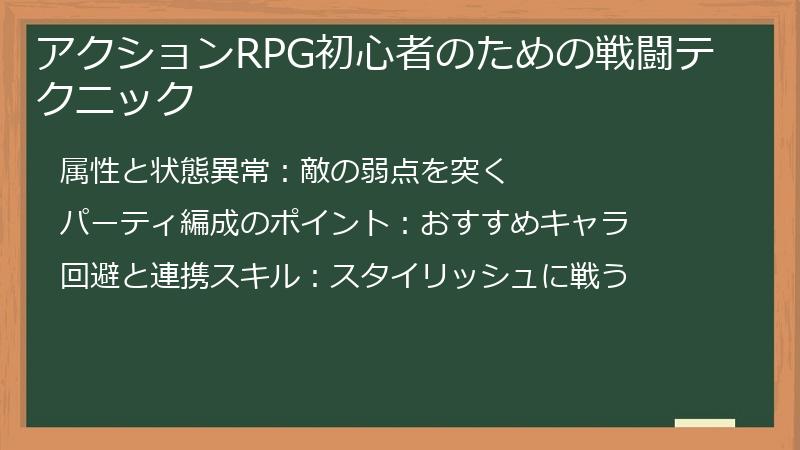 アクションRPG初心者のための戦闘テクニック

属性と状態異常：敵の弱点を突く

パーティ編成のポイント：おすすめキャラ

回避と連携スキル：スタイリッシュに戦う